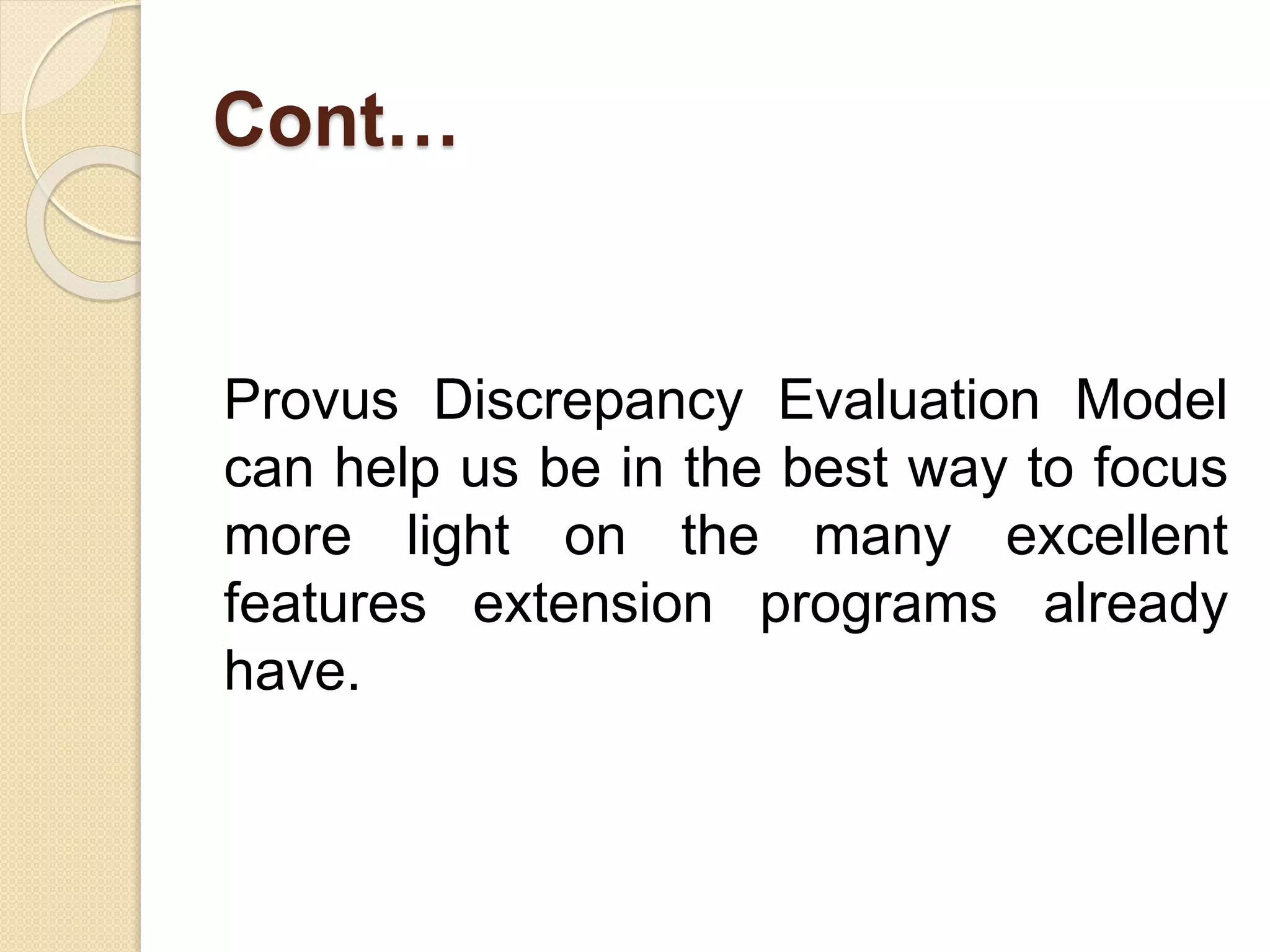 Cont…

Provus Discrepancy Evaluation Model can help us be in the best way to focus more light on the many excellent features extension programs already have.